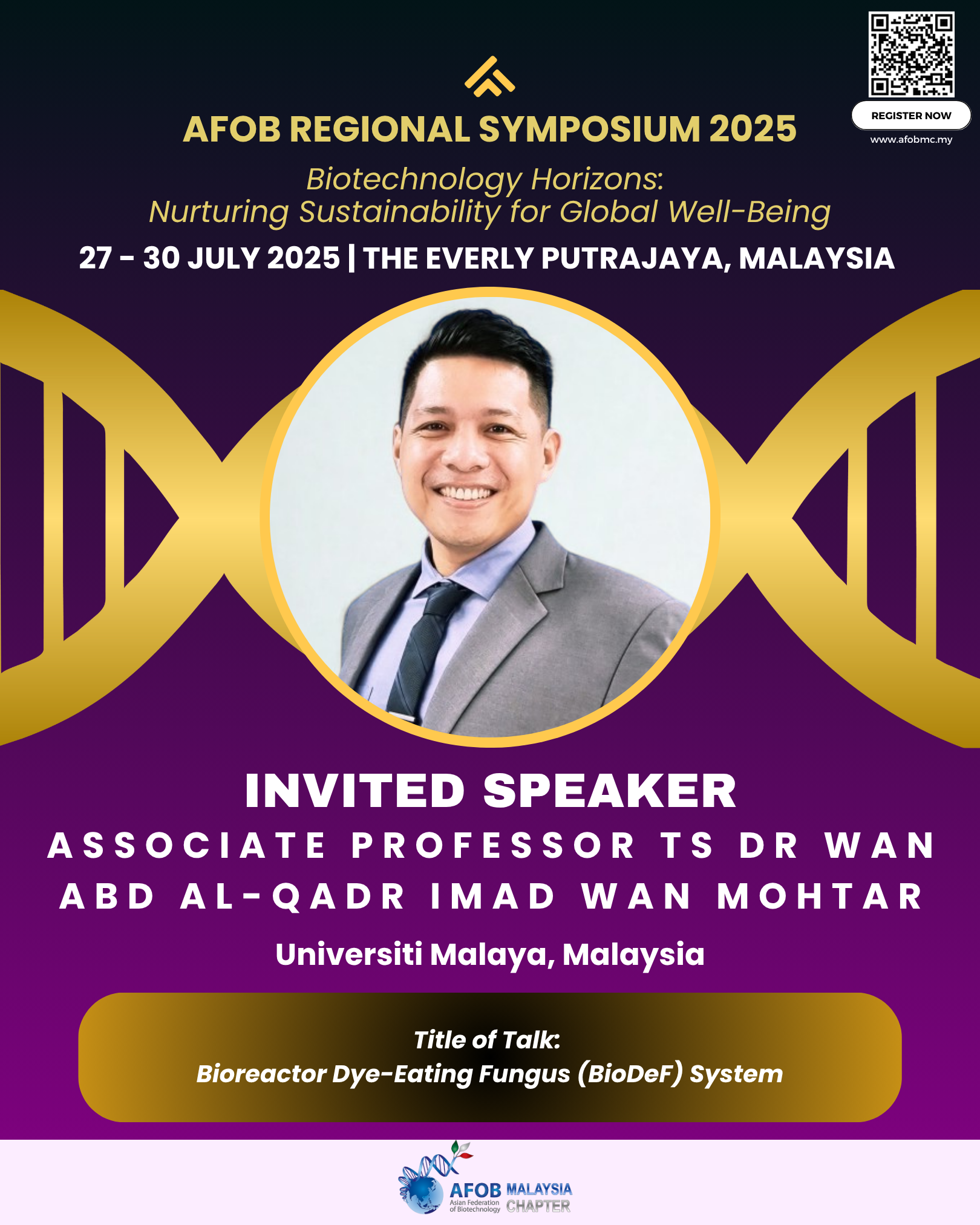 REGISTER NOW
www.afobmc.my

AFOB REGIONAL SYMPOSIUM 2025
Biotechnology Horizons: Nurturing Sustainability for Global Well-Being
27 - 30 JULY 2025 | THE EVERLY PUTRAJAYA, MALAYSIA

INVITED SPEAKER
ASSOCIATE PROFESSOR TS DR WAN ABD AL-QADR IMAD WAN MOHTAR
Universiti Malaya, Malaysia

Title of Talk:
Bioreactor Dye-Eating Fungus (BioDeF) System

AFOB Asian Federation of Biotechnology MALAYSIA CHAPTER